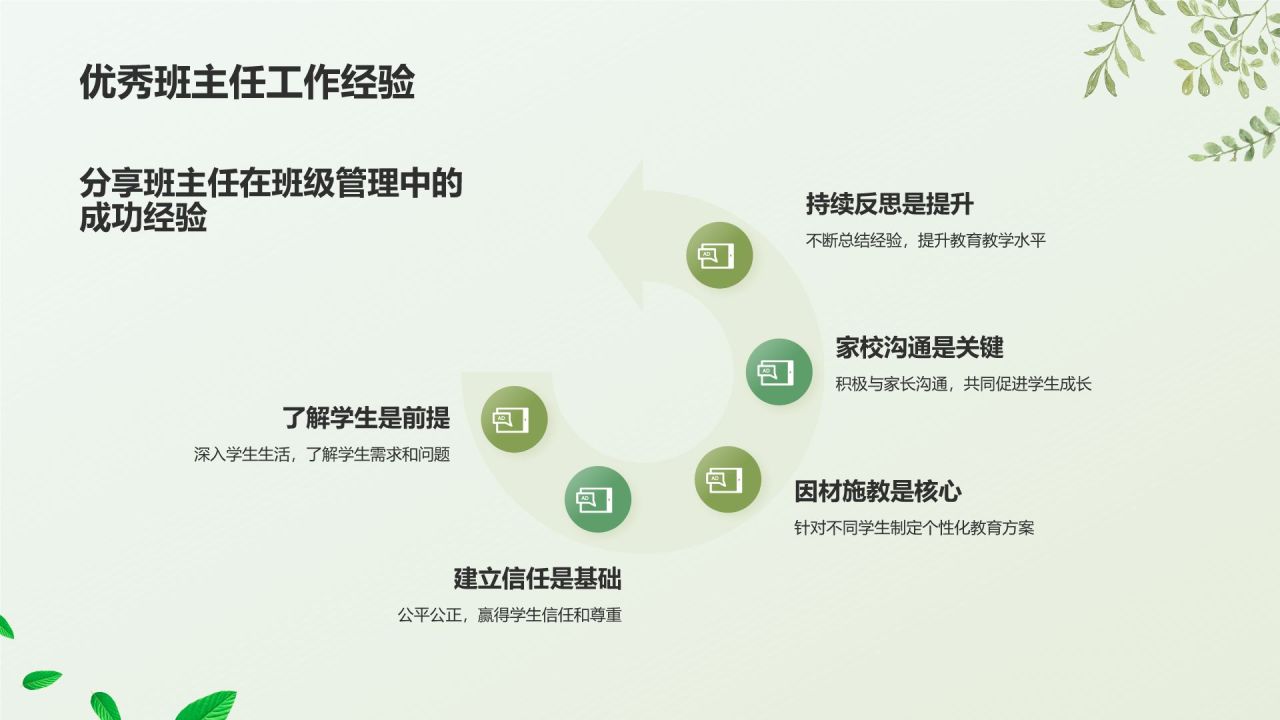 优秀班主任工作经验

分享班主任在班级管理中的成功经验

了解学生是前提
深入学生生活，了解学生需求和问题

建立信任是基础
公平公正，赢得学生信任和尊重

因材施教是核心
针对不同学生制定个性化教育方案

家校沟通是关键
积极与家长沟通，共同促进学生成长

持续反思是提升
不断总结经验，提升教育教学水平